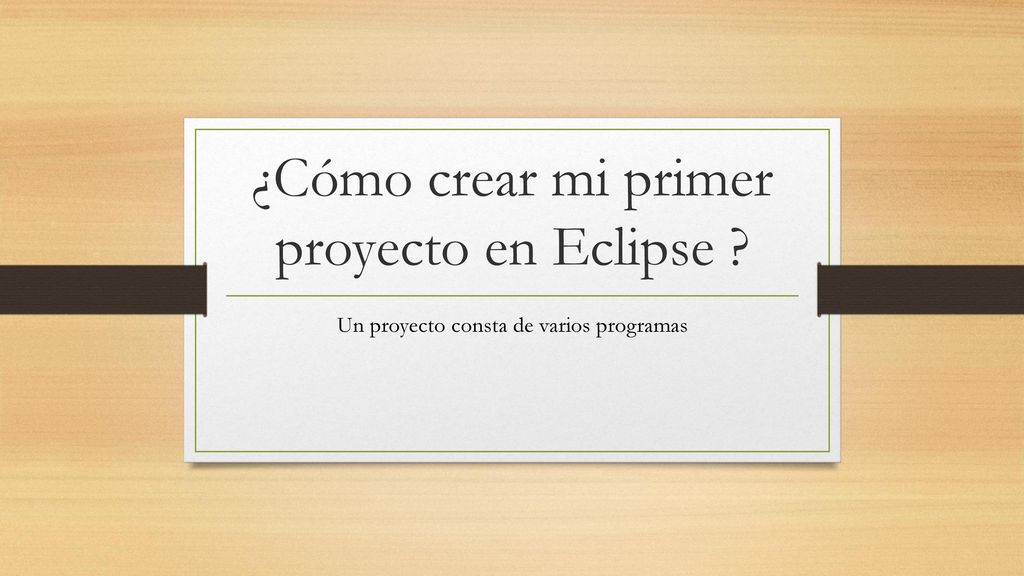 ¿Cómo crear mi primer proyecto en Eclipse ?

Un proyecto consta de varios programas